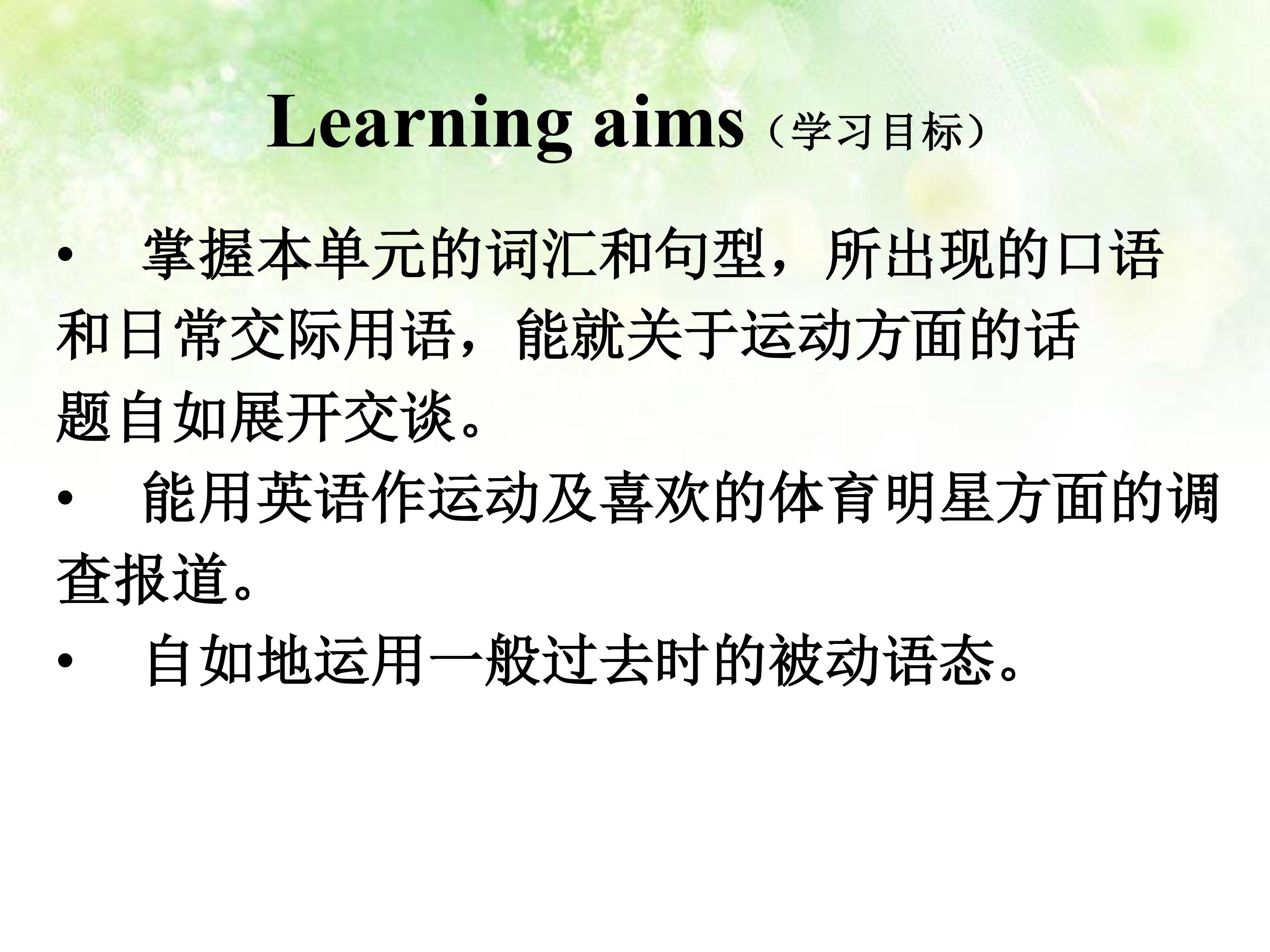 Learning aims（学习目标）

• 掌握本单元的词汇和句型，所出现的口语和日常交际用语，能就关于运动方面的话题自如展开交谈。

• 能用英语作运动及喜欢的体育明星方面的调查报道。

• 自如地运用一般过去时的被动语态。